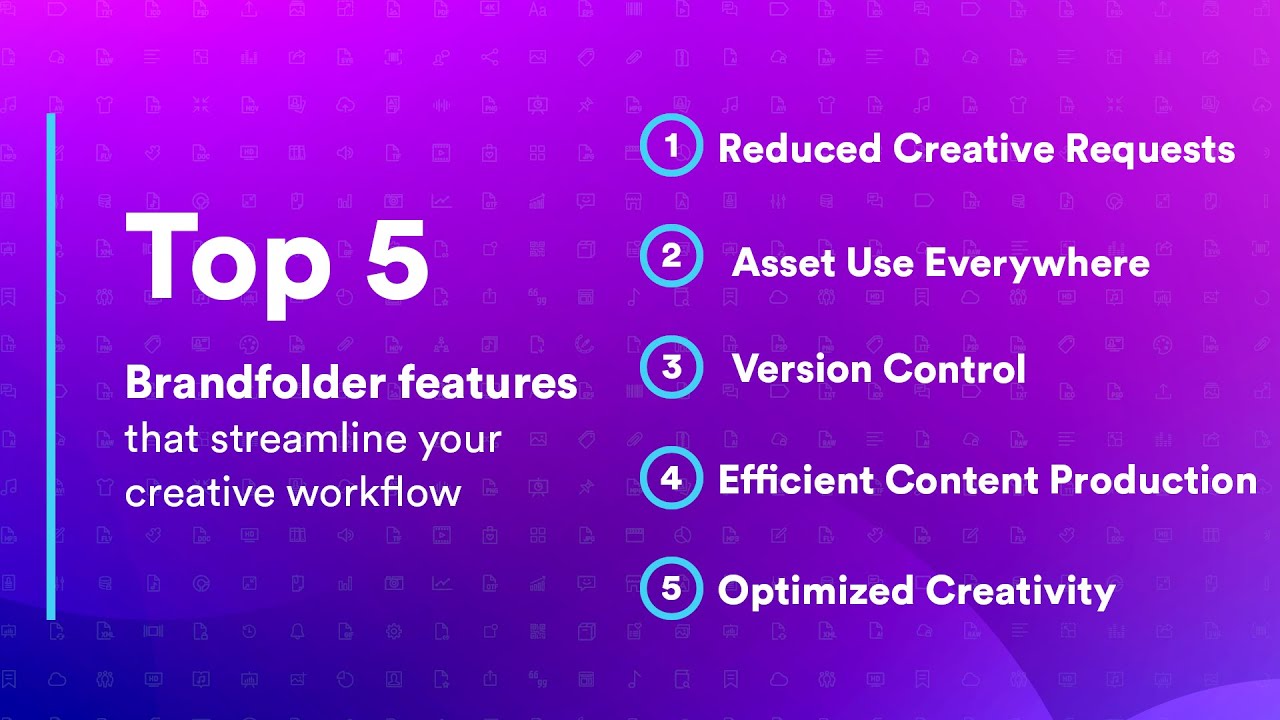 Top 5

Brandfolder features that streamline your creative workflow

1 Reduced Creative Requests

2 Asset Use Everywhere

3 Version Control

4 Efficient Content Production

5 Optimized Creativity